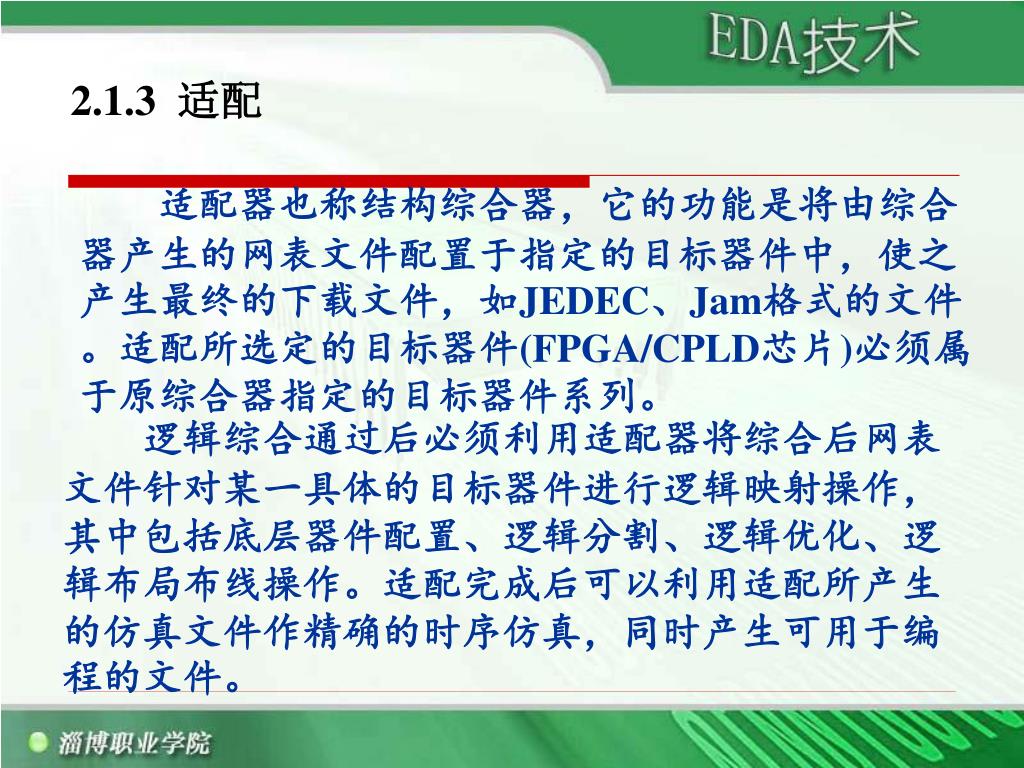 EDA技术

2.1.3 适配

适配器也称结构综合器，它的功能是将由综合器产生的网表文件配置于指定的目标器件中，使之产生最终的下载文件，如JEDEC、Jam格式的文件。适配所选定的目标器件(FPGA/CPLD芯片)必须属于原综合器指定的目标器件系列。

逻辑综合通过后必须利用适配器将综合后网表文件针对某一具体的目标器件进行逻辑映射操作，其中包括底层器件配置、逻辑分割、逻辑优化、逻辑布局布线操作。适配完成后可以利用适配所产生的仿真文件作精确的时序仿真，同时产生可用于编程的文件。

淄博职业学院